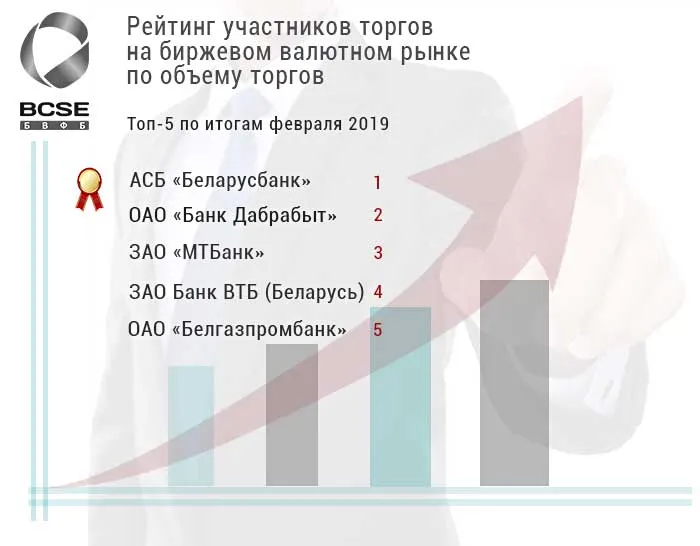 BCSE
БВФБ

Рейтинг участников торгов на биржевом валютном рынке по объему торгов

Топ-5 по итогам февраля 2019

АСБ «Беларусбанк» 1
ОАО «Банк Дабрабыт» 2
ЗАО «МТБанк» 3
ЗАО Банк ВТБ (Беларусь) 4
ОАО «Белгазпромбанк» 5